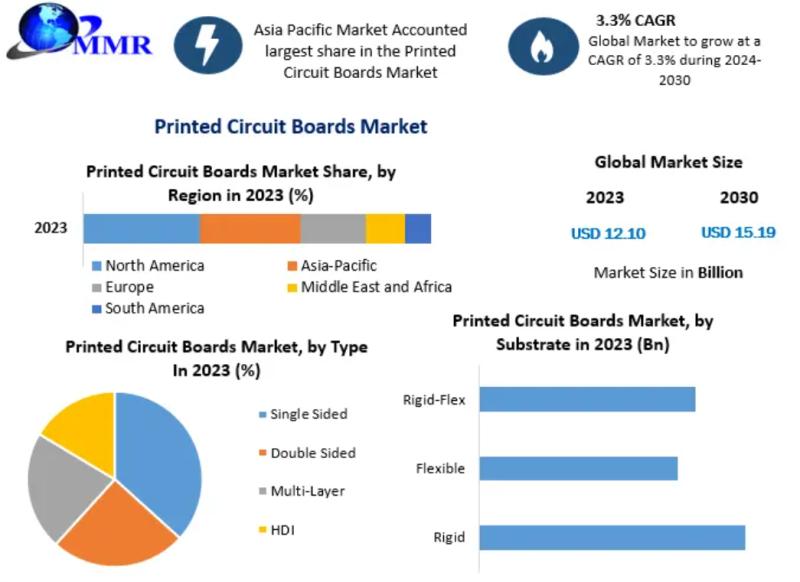 MMR

Asia Pacific Market Accounted largest share in the Printed Circuit Boards Market

3.3% CAGR
Global Market to grow at a CAGR of 3.3% during 2024-2030

Printed Circuit Boards Market

Printed Circuit Boards Market Share, by Region in 2023 (%)

2023

North America
Asia-Pacific
Europe
Middle East and Africa
South America

Global Market Size

2023
2030

USD 12.10
USD 15.19

Market Size in Billion

Printed Circuit Boards Market, by Type In 2023 (%)

Single Sided
Double Sided
Multi-Layer
HDI

Printed Circuit Boards Market, by Substrate in 2023 (Bn)

Rigid-Flex
Flexible
Rigid